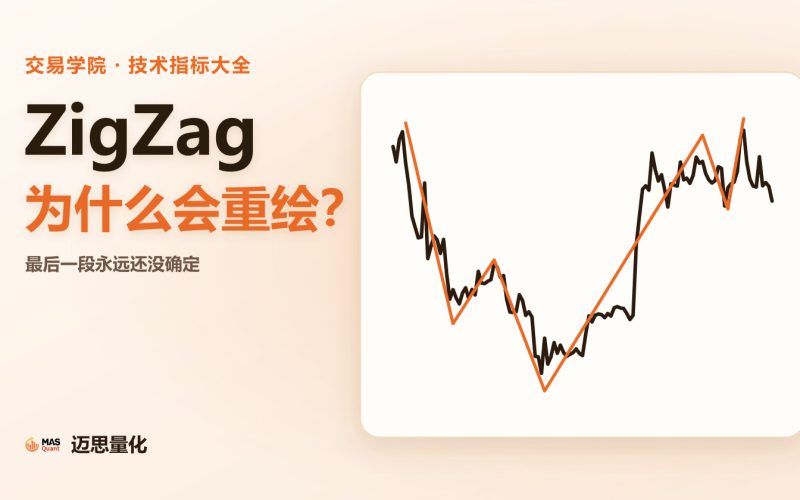 交易学院 · 技术指标大全

ZigZag

为什么会重绘?

最后一段永远还没确定

MAS Quant

迈思量化